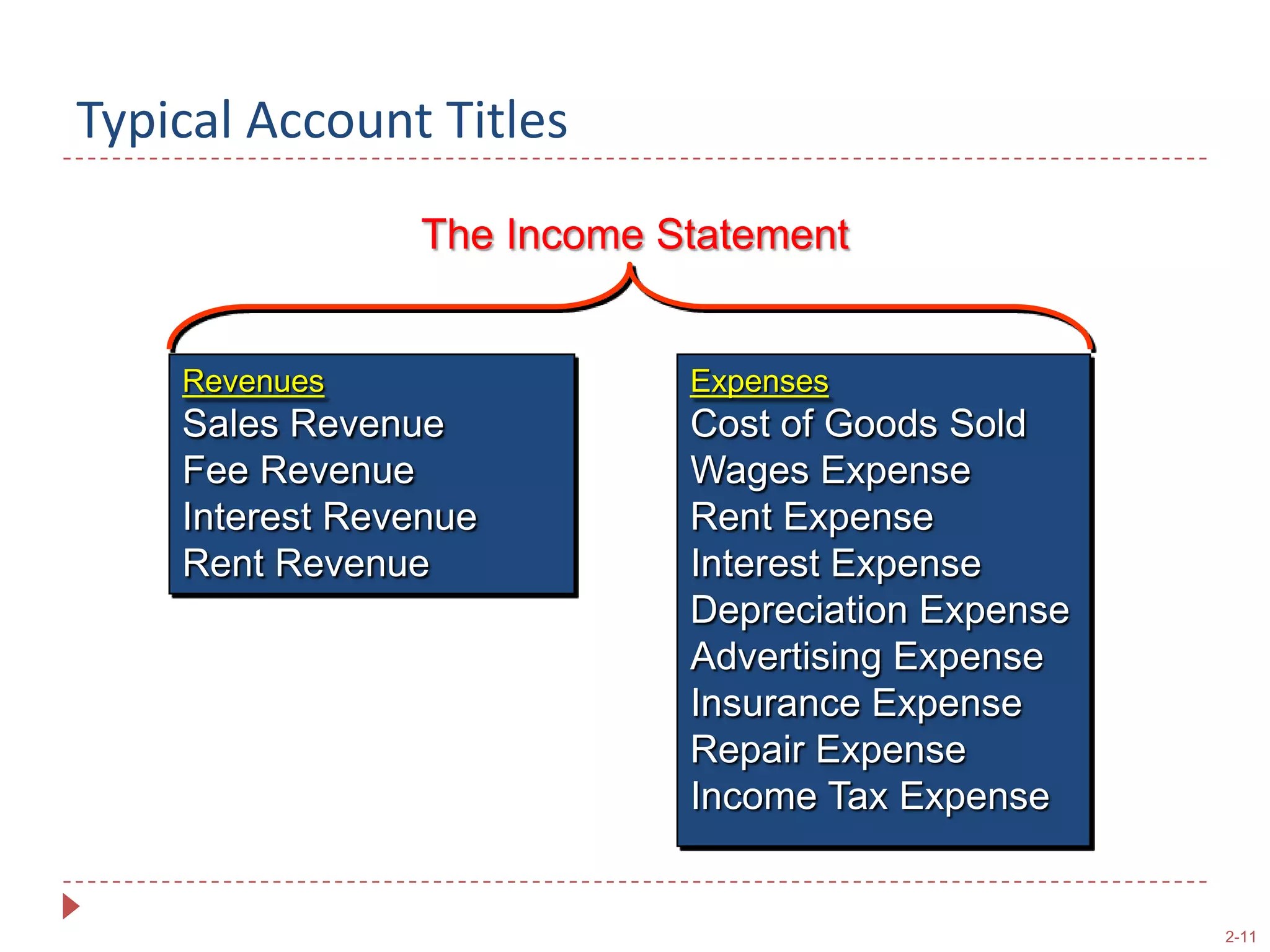 Typical Account Titles

The Income Statement

Revenues
Sales Revenue
Fee Revenue
Interest Revenue
Rent Revenue

Expenses
Cost of Goods Sold
Wages Expense
Rent Expense
Interest Expense
Depreciation Expense
Advertising Expense
Insurance Expense
Repair Expense
Income Tax Expense

2-11